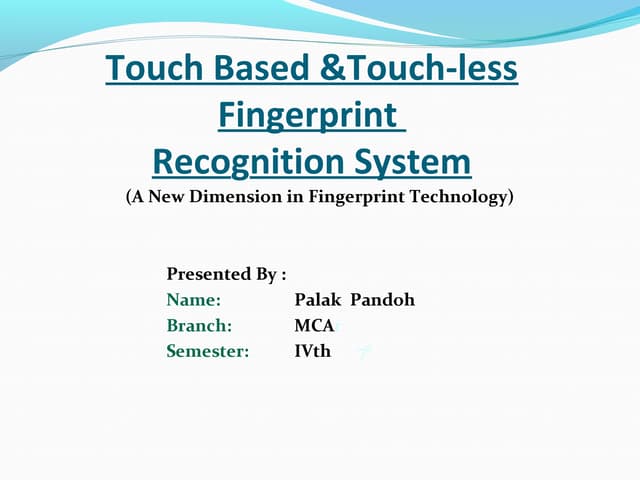 Touch Based &Touch-less Fingerprint Recognition System

(A New Dimension in Fingerprint Technology)

Presented By :
Name: Palak Pandoh
Branch: MCA
Semester: IVth